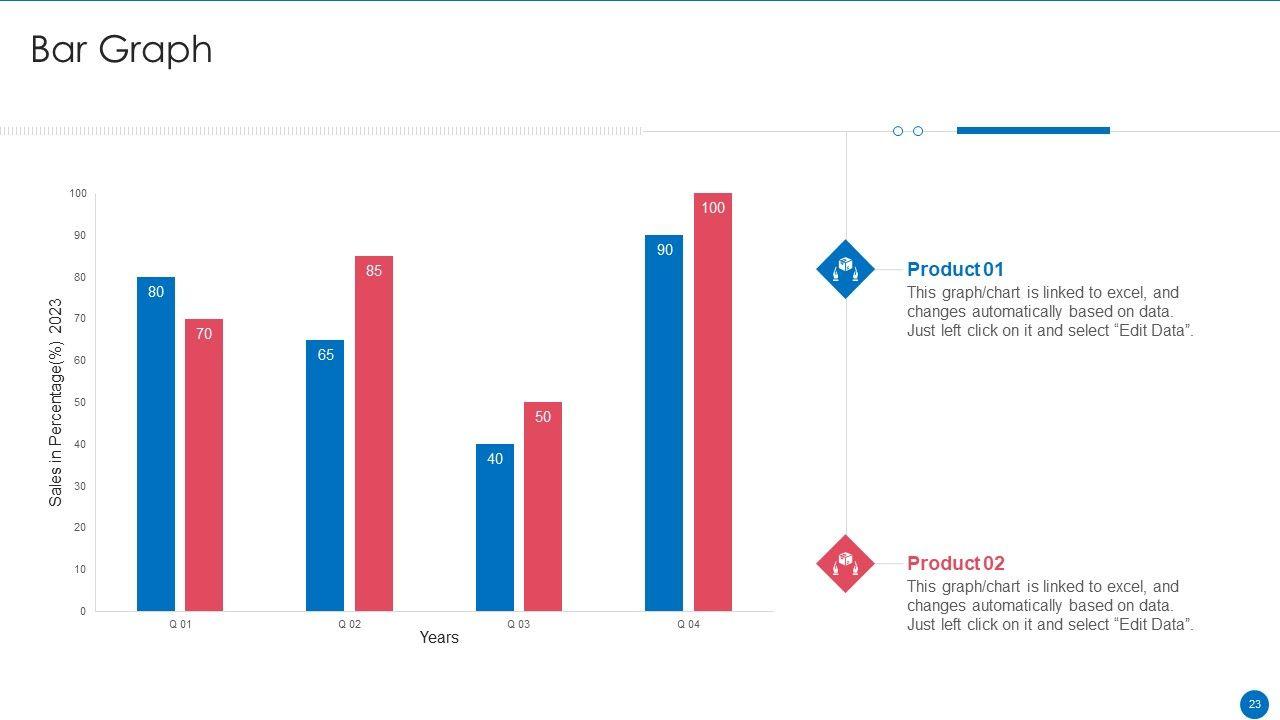 Bar Graph

Sales in Percentage(%) 2023

100
90
80
70
60
50
40
30
20
10
0

80
70
65
85
40
50
90
100

Q 01
Q 02
Q 03
Q 04

Years

Product 01
This graph/chart is linked to excel, and changes automatically based on data. Just left click on it and select “Edit Data”.

Product 02
This graph/chart is linked to excel, and changes automatically based on data. Just left click on it and select “Edit Data”.

23